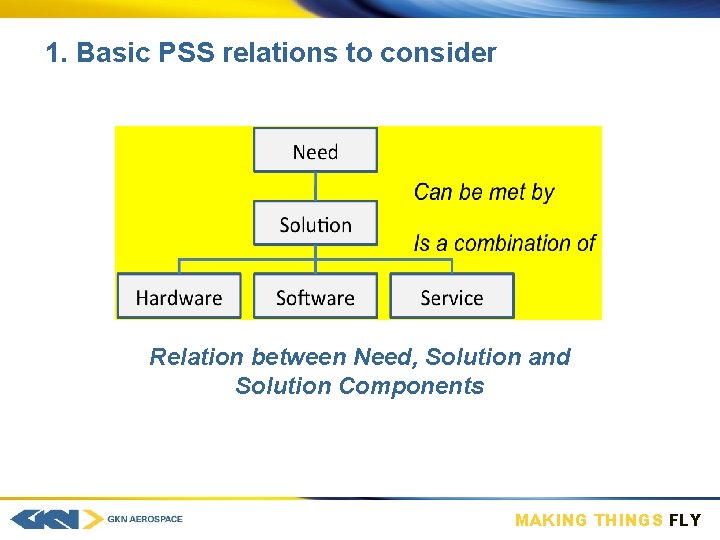 1. Basic PSS relations to consider

Need

Can be met by

Solution

Is a combination of

Hardware

Software

Service

Relation between Need, Solution and Solution Components

GKN

GKN AEROSPACE

MAKING THINGS FLY